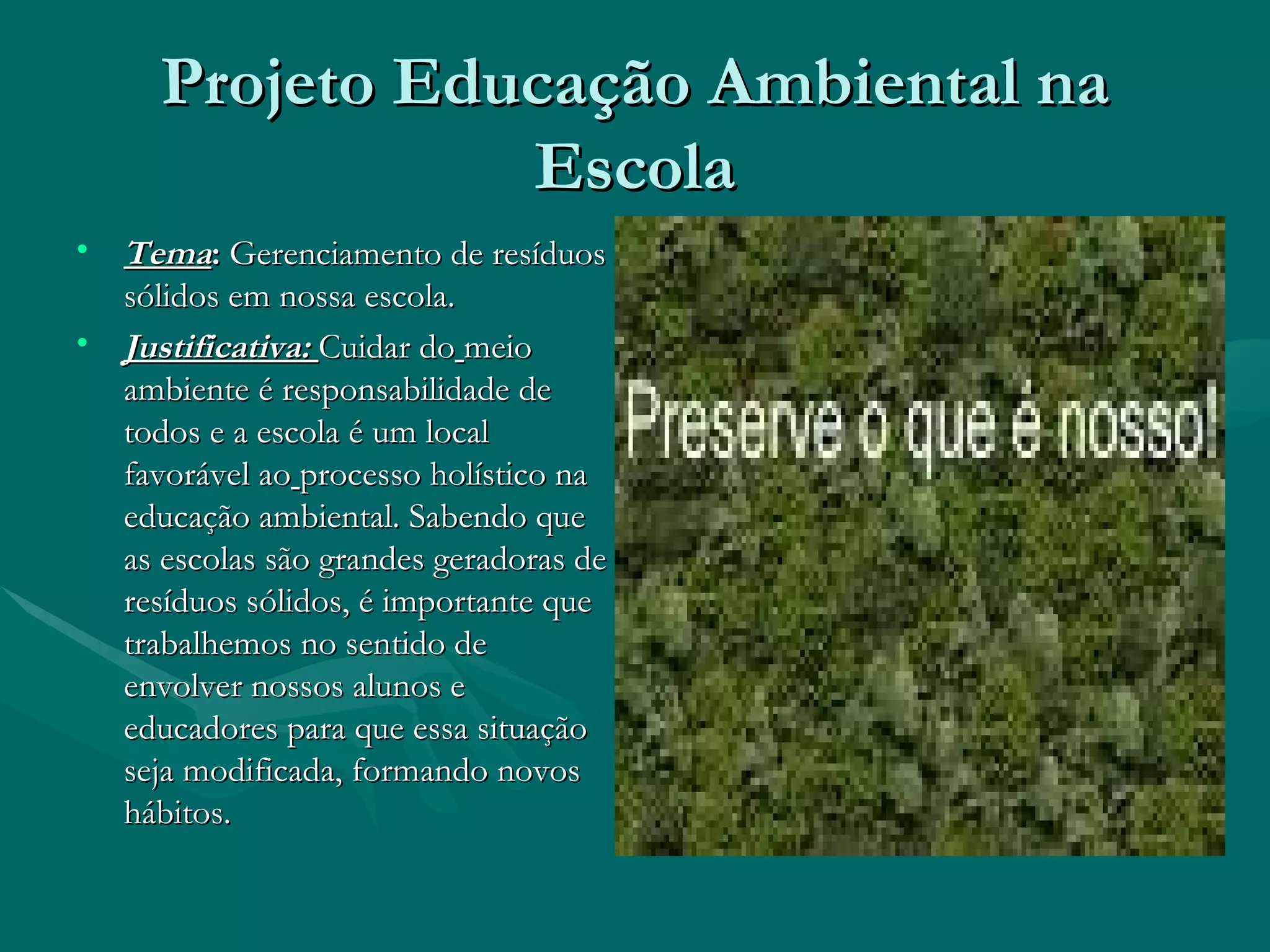 Projeto Educação Ambiental na Escola

• Tema: Gerenciamento de resíduos sólidos em nossa escola.
• Justificativa: Cuidar do meio ambiente é responsabilidade de todos e a escola é um local favorável ao processo holístico na educação ambiental. Sabendo que as escolas são grandes geradoras de resíduos sólidos, é importante que trabalhemos no sentido de envolver nossos alunos e educadores para que essa situação seja modificada, formando novos hábitos.

Preserve o que é nosso!